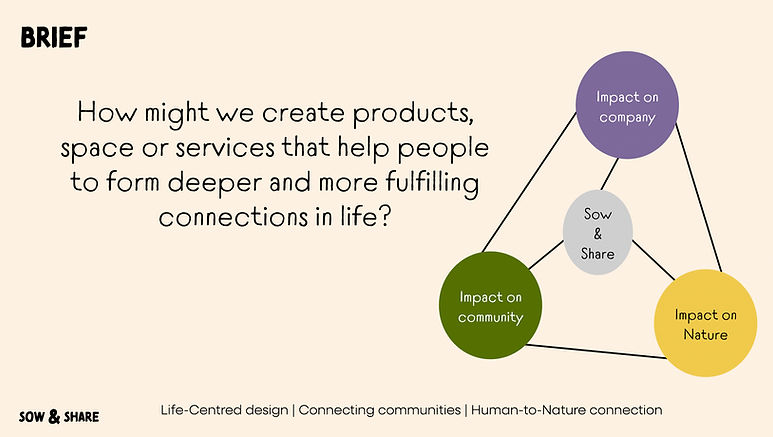 BRIEF

How might we create products, space or services that help people to form deeper and more fulfilling connections in life?

Impact on company

Sow & Share

Impact on community

Impact on Nature

SOW & SHARE

Life-Centred design | Connecting communities | Human-to-Nature connection